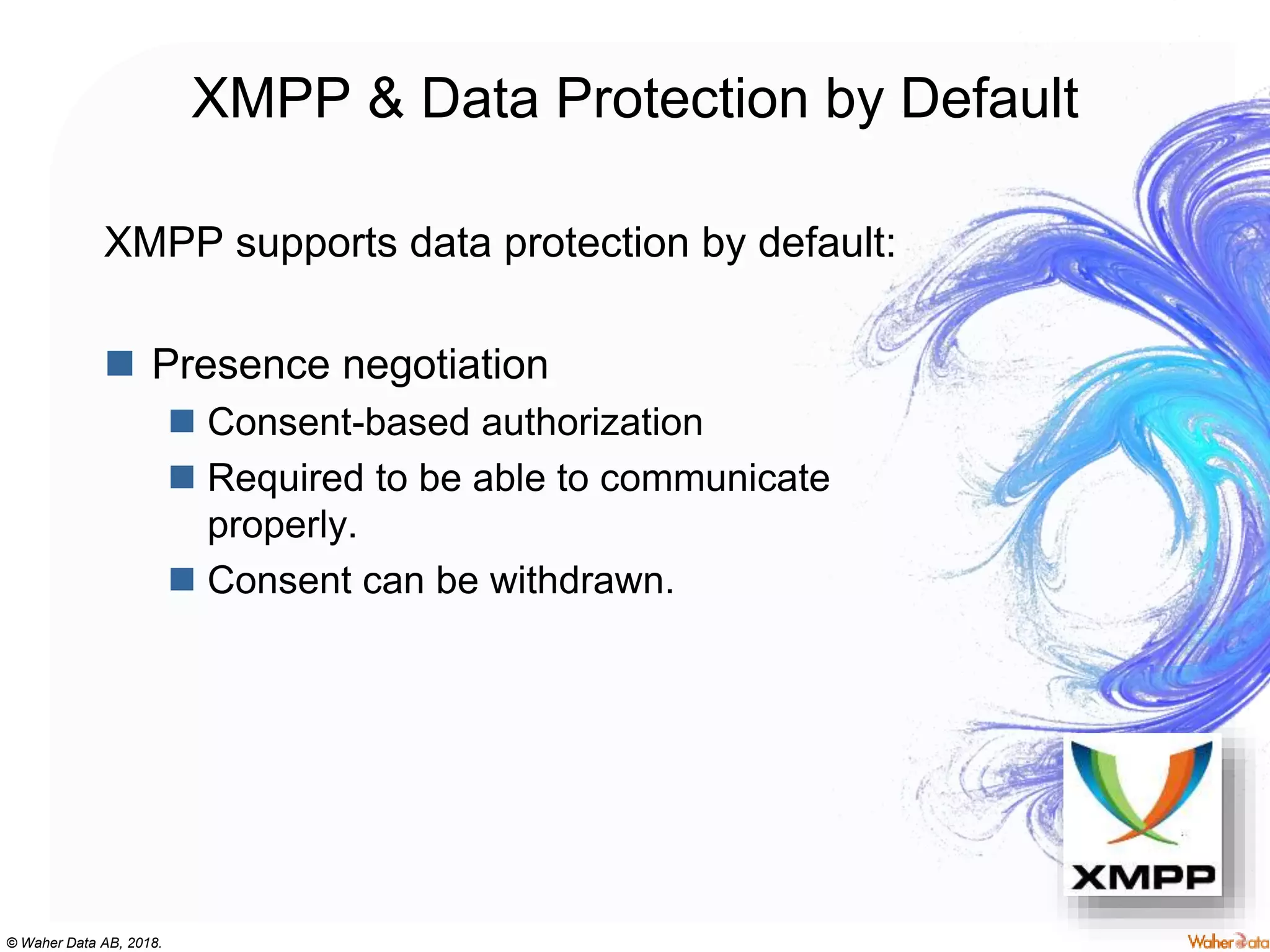 XMPP & Data Protection by Default

XMPP supports data protection by default:

Presence negotiation

Consent-based authorization

Required to be able to communicate properly.

Consent can be withdrawn.

XMPP

© Waher Data AB, 2018.

Waher Data